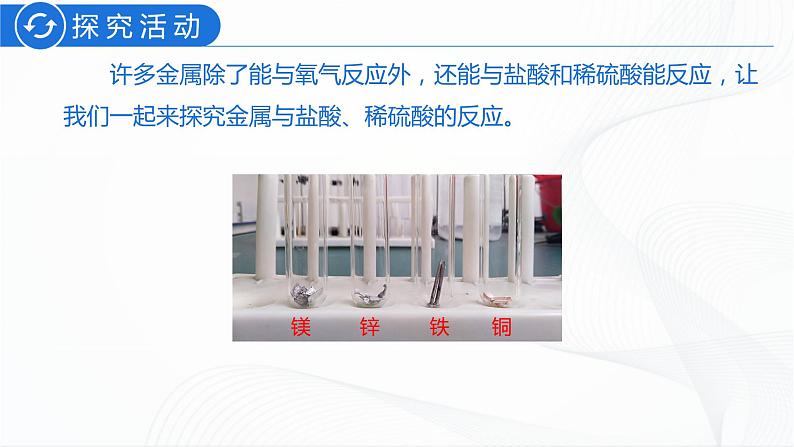 探究活动

许多金属除了能与氧气反应外，还能与盐酸和稀硫酸能反应，让我们一起来探究金属与盐酸、稀硫酸的反应。

镁 锌 铁 铜